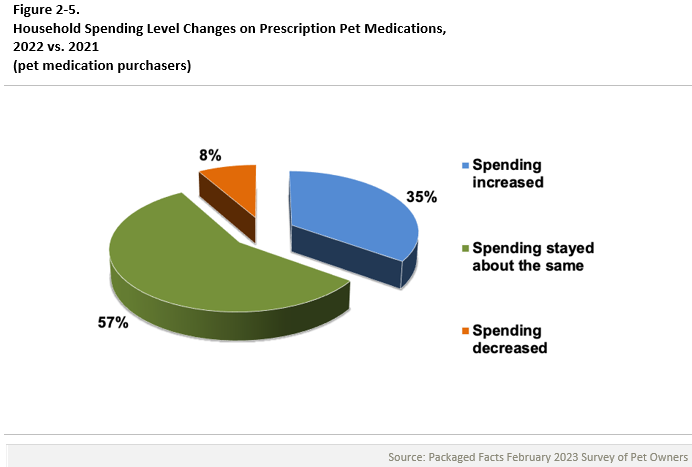 Figure 2-5.
Household Spending Level Changes on Prescription Pet Medications, 2022 vs. 2021
(pet medication purchasers)

8%

35%

57%

Spending increased

Spending stayed about the same

Spending decreased

Source: Packaged Facts February 2023 Survey of Pet Owners